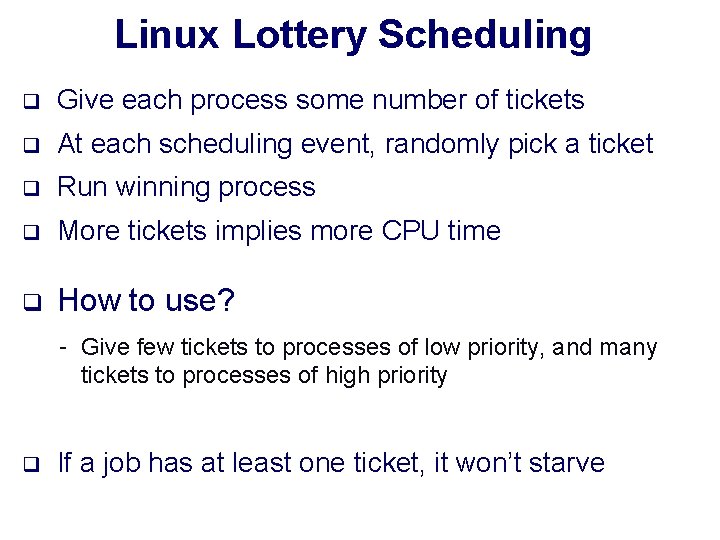 Linux Lottery Scheduling

❑ Give each process some number of tickets

❑ At each scheduling event, randomly pick a ticket

❑ Run winning process

❑ More tickets implies more CPU time

❑ How to use?

- Give few tickets to processes of low priority, and many tickets to processes of high priority

❑ If a job has at least one ticket, it won't starve